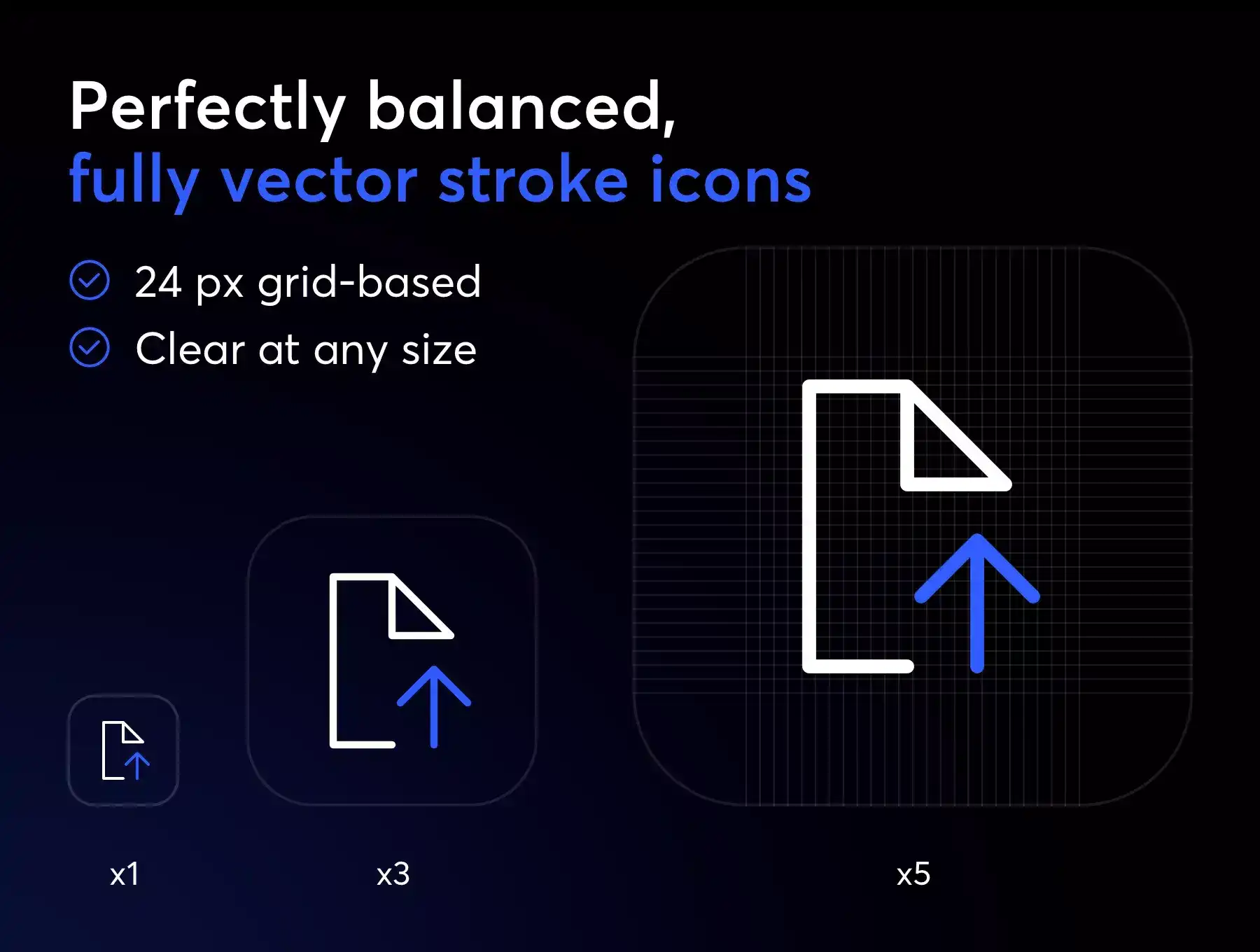 Perfectly balanced,
fully vector stroke icons

24 px grid-based
Clear at any size

x1
x3
x5